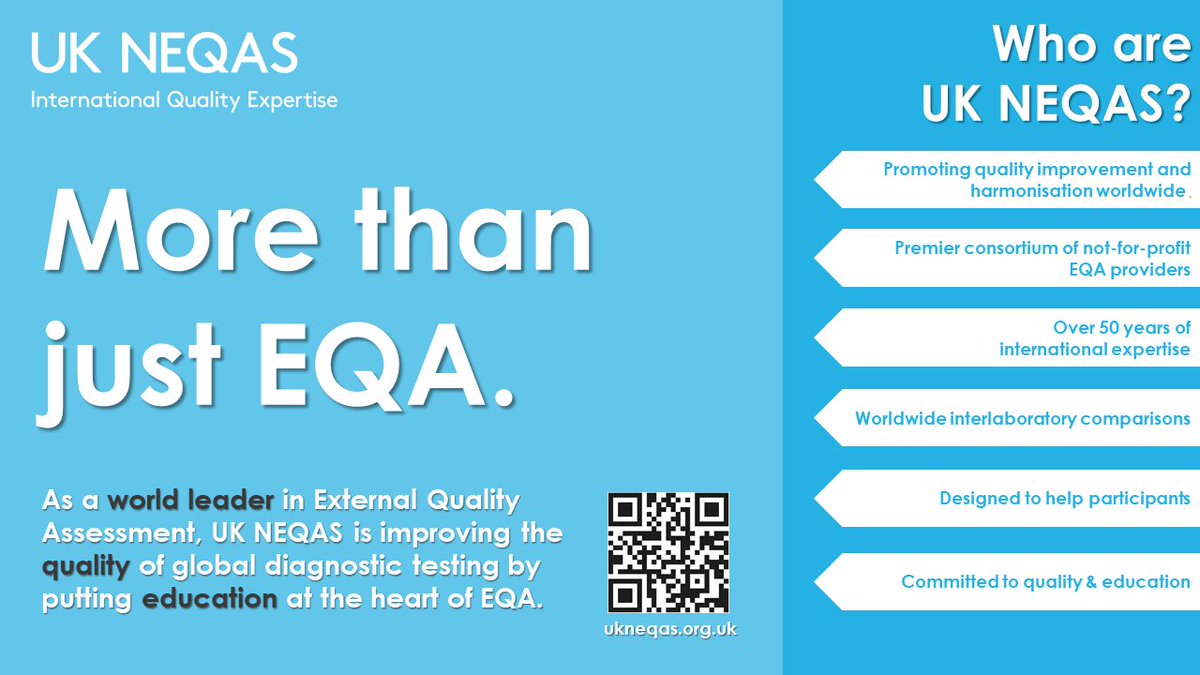 UK NEQAS
International Quality Expertise

More than just EQA.

As a world leader in External Quality Assessment, UK NEQAS is improving the quality of global diagnostic testing by putting education at the heart of EQA.

ukneqas.org.uk

Who are UK NEQAS?

Promoting quality improvement and harmonisation worldwide.

Premier consortium of not-for-profit EQA providers

Over 50 years of international expertise

Worldwide interlaboratory comparisons

Designed to help participants

Committed to quality & education